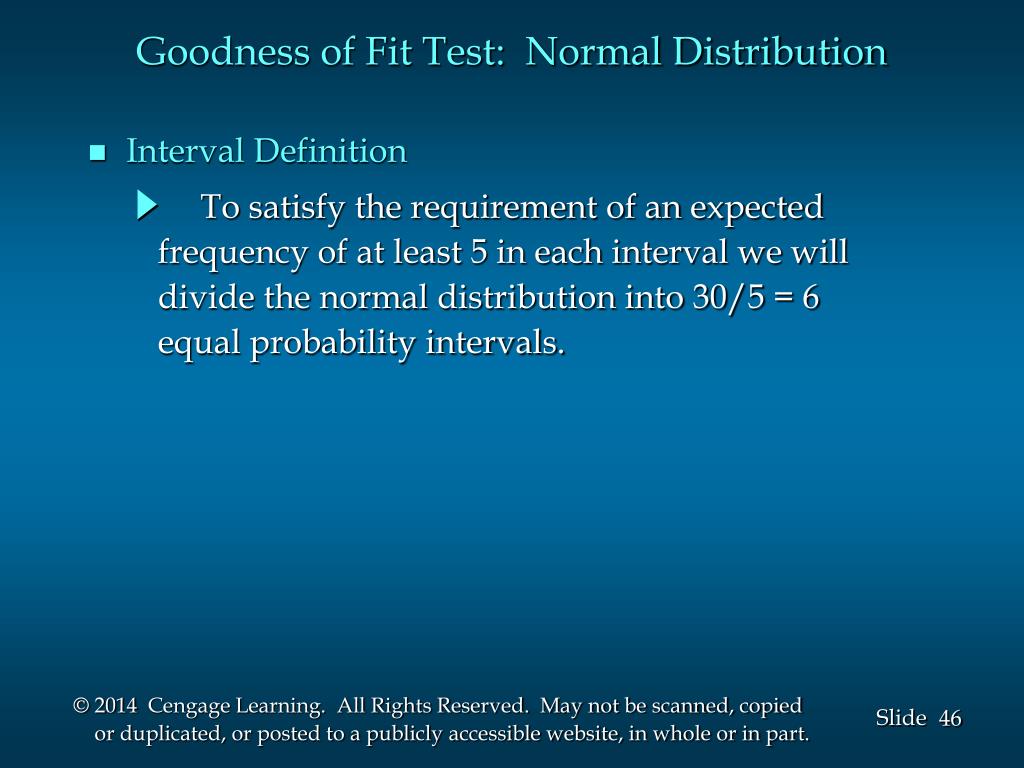 Goodness of Fit Test: Normal Distribution

Interval Definition

To satisfy the requirement of an expected frequency of at least 5 in each interval we will divide the normal distribution into 30/5 = 6 equal probability intervals.

© 2014 Cengage Learning. All Rights Reserved. May not be scanned, copied or duplicated, or posted to a publicly accessible website, in whole or in part.

Slide 46